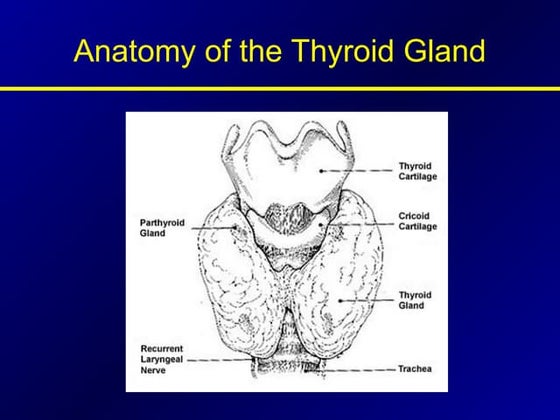 Anatomy of the Thyroid Gland

Thyroid Cartilage

Parthyroid Gland

Cricoid Cartilage

Thyroid Gland

Recurrent Laryngeal Nerve

Trachea